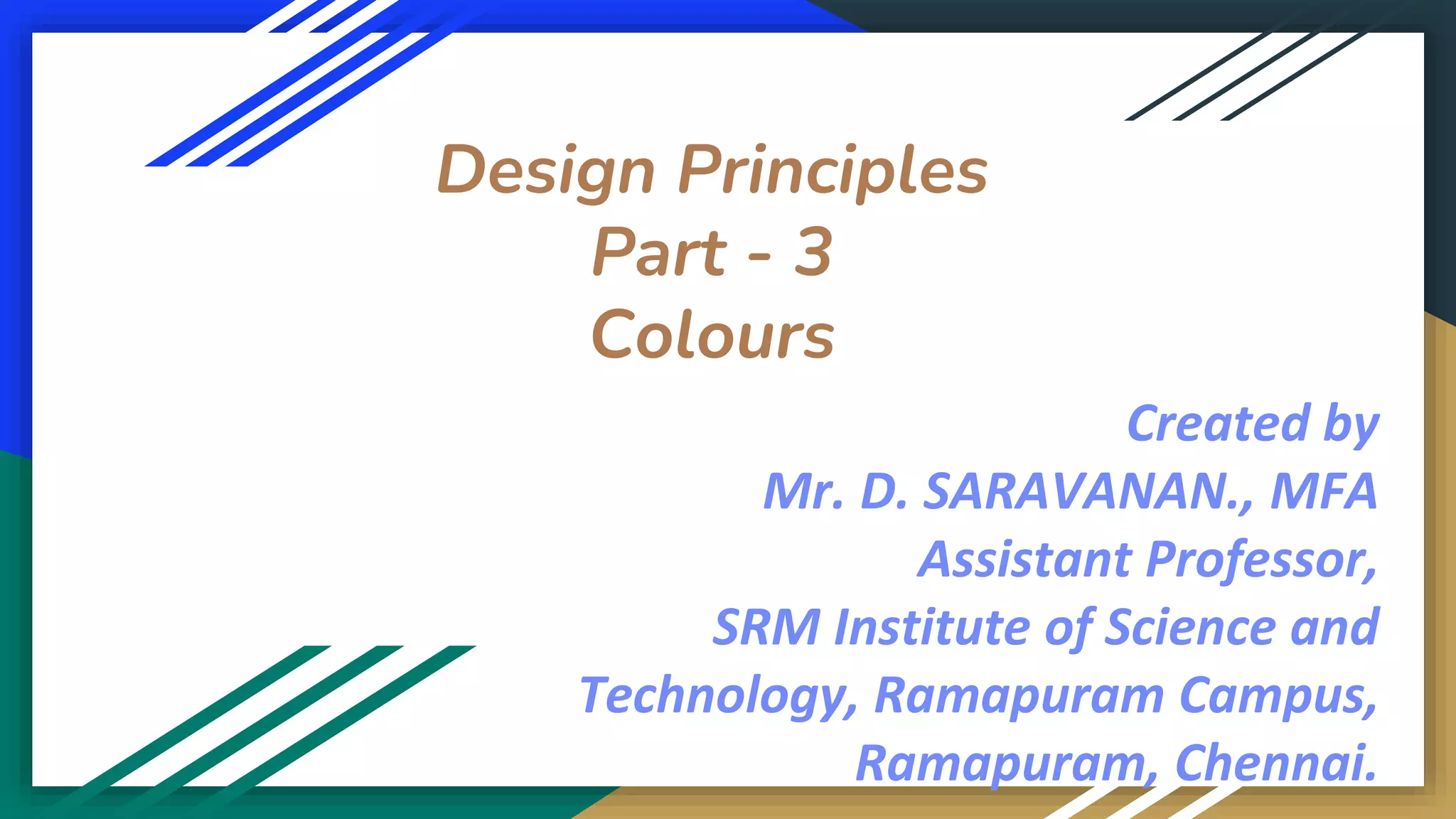 Design Principles
Part - 3
Colours

Created by
Mr. D. SARAVANAN., MFA
Assistant Professor,
SRM Institute of Science and Technology, Ramapuram Campus, Ramapuram, Chennai.